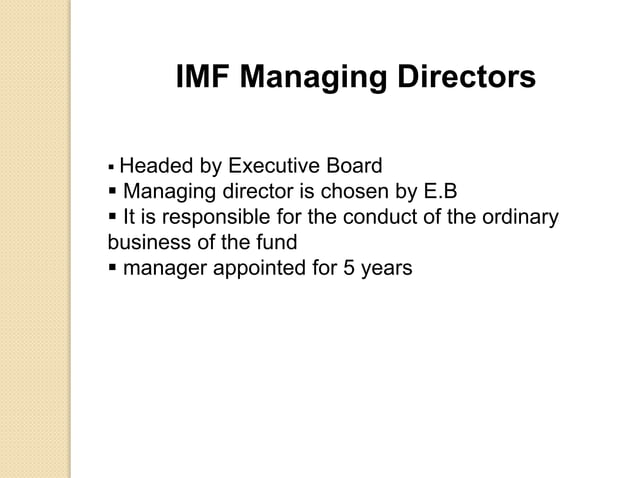 IMF Managing Directors

▪ Headed by Executive Board
▪ Managing director is chosen by E.B
▪ It is responsible for the conduct of the ordinary business of the fund
▪ manager appointed for 5 years